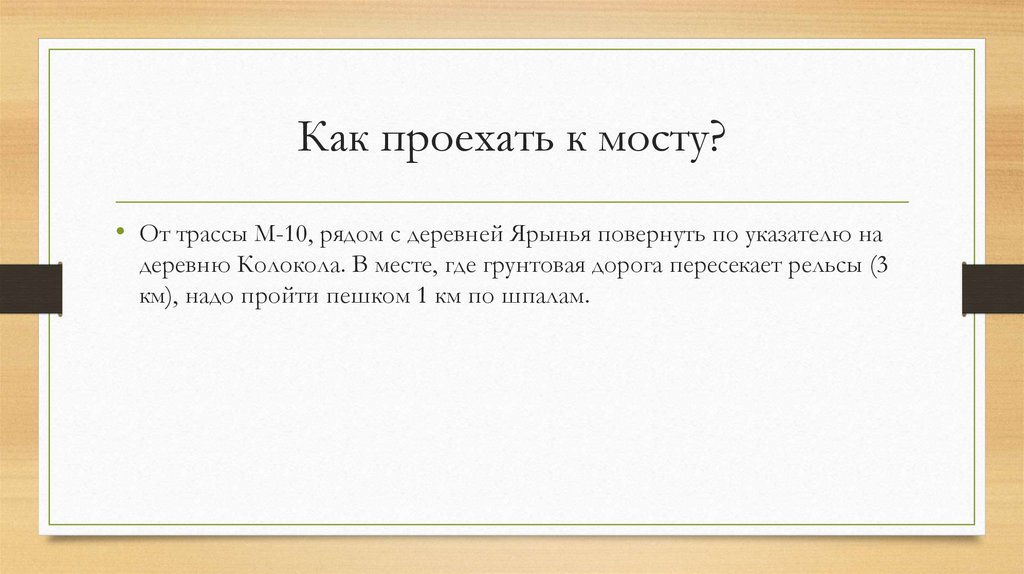 Как проехать к мосту?

• От трассы М-10, рядом с деревней Ярынья повернуть по указателю на деревню Колокола. В месте, где грунтовая дорога пересекает рельсы (3 км), надо пройти пешком 1 км по шпалам.